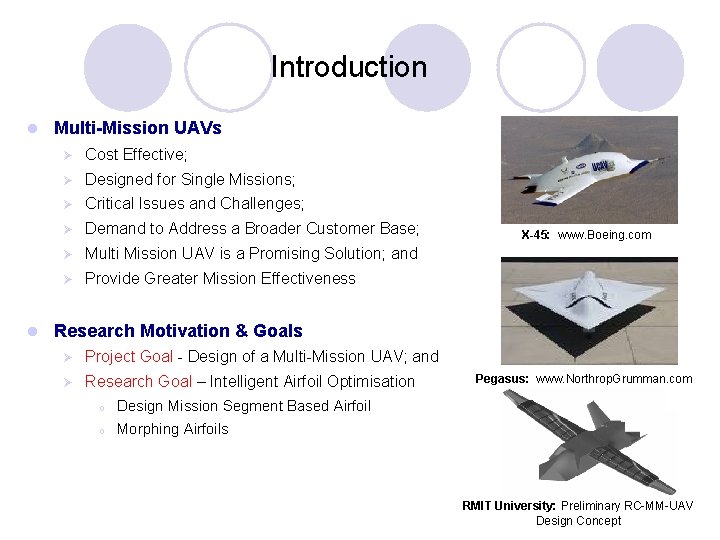 Introduction

Multi-Mission UAVs

Cost Effective;

Designed for Single Missions;

Critical Issues and Challenges;

Demand to Address a Broader Customer Base;

Multi Mission UAV is a Promising Solution; and

Provide Greater Mission Effectiveness

Research Motivation & Goals

Project Goal - Design of a Multi-Mission UAV; and

Research Goal – Intelligent Airfoil Optimisation

Design Mission Segment Based Airfoil

Morphing Airfoils

UCAV

X-45: www.Boeing.com

Pegasus: www.NorthropGrumman.com

RMIT University: Preliminary RC-MM-UAV Design Concept